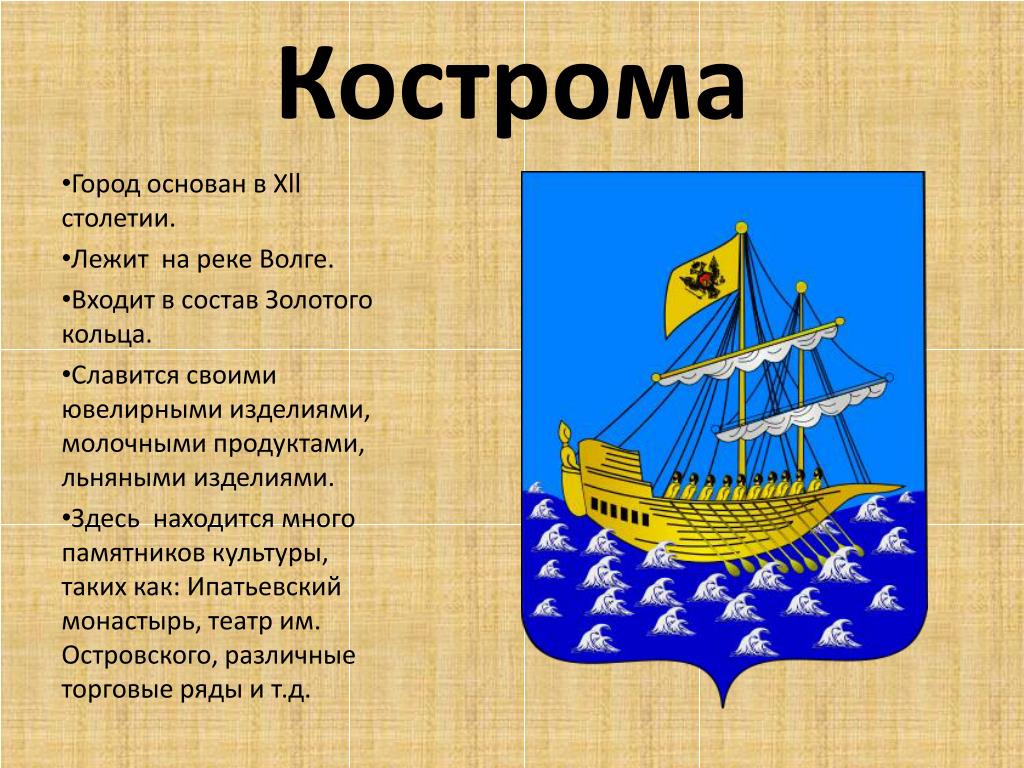 Кострома

•Город основан в Xll столетии.

•Лежит  на реке Волге.

•Входит в состав Золотого кольца.

•Славится своими ювелирными изделиями, молочными продуктами, льняными изделиями.

•Здесь  находится много памятников культуры, таких как: Ипатьевский монастырь, театр им. Островского, различные торговые ряды и т.д.